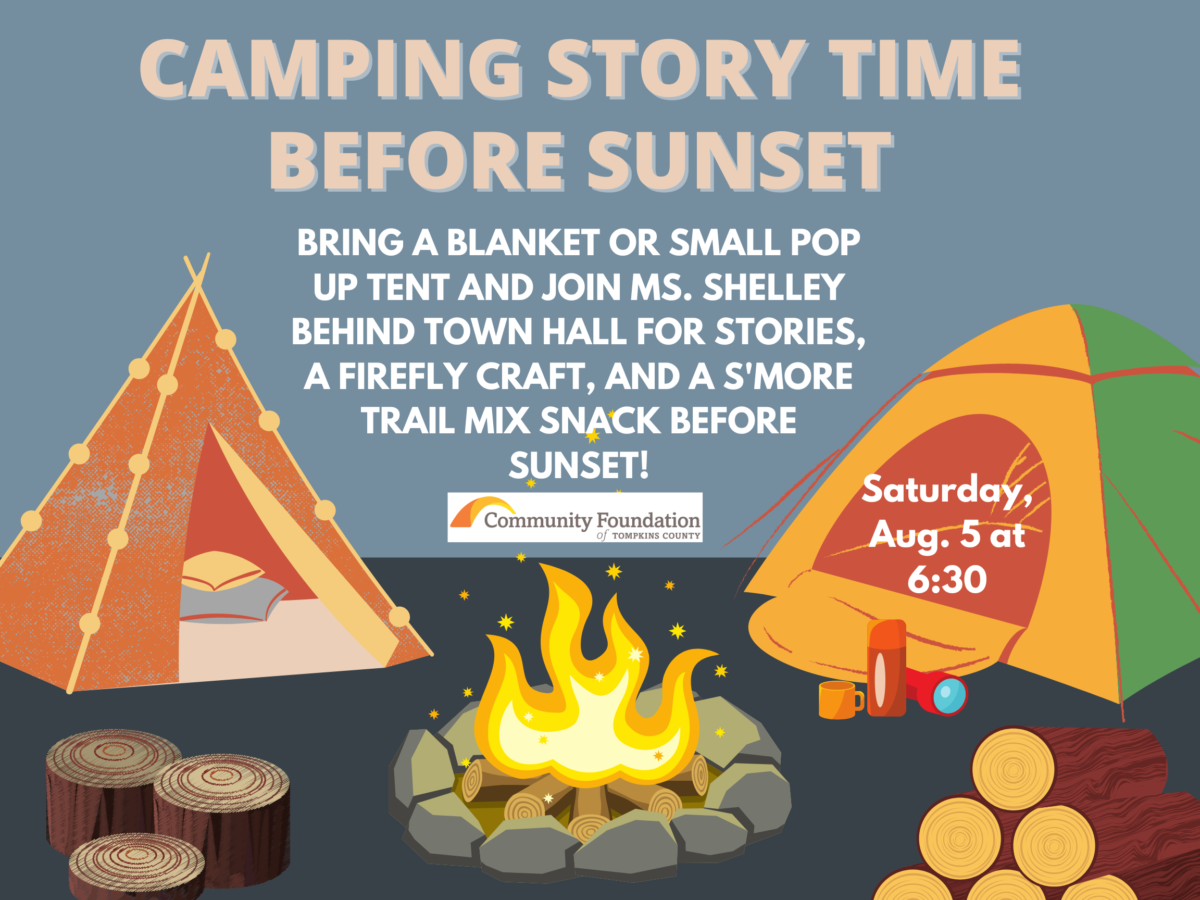 CAMPING STORY TIME BEFORE SUNSET

BRING A BLANKET OR SMALL POP UP TENT AND JOIN MS. SHELLEY BEHIND TOWN HALL FOR STORIES, A FIREFLY CRAFT, AND A S'MORE TRAIL MIX SNACK BEFORE SUNSET!

Community Foundation of TOMPKINS COUNTY

Saturday, Aug. 5 at 6:30